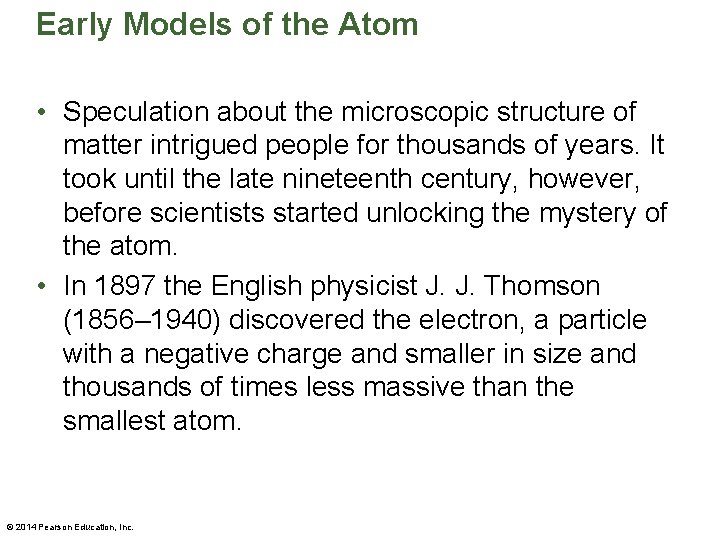 Early Models of the Atom

• Speculation about the microscopic structure of matter intrigued people for thousands of years. It took until the late nineteenth century, however, before scientists started unlocking the mystery of the atom.

• In 1897 the English physicist J. J. Thomson (1856–1940) discovered the electron, a particle with a negative charge and smaller in size and thousands of times less massive than the smallest atom.

© 2014 Pearson Education, Inc.